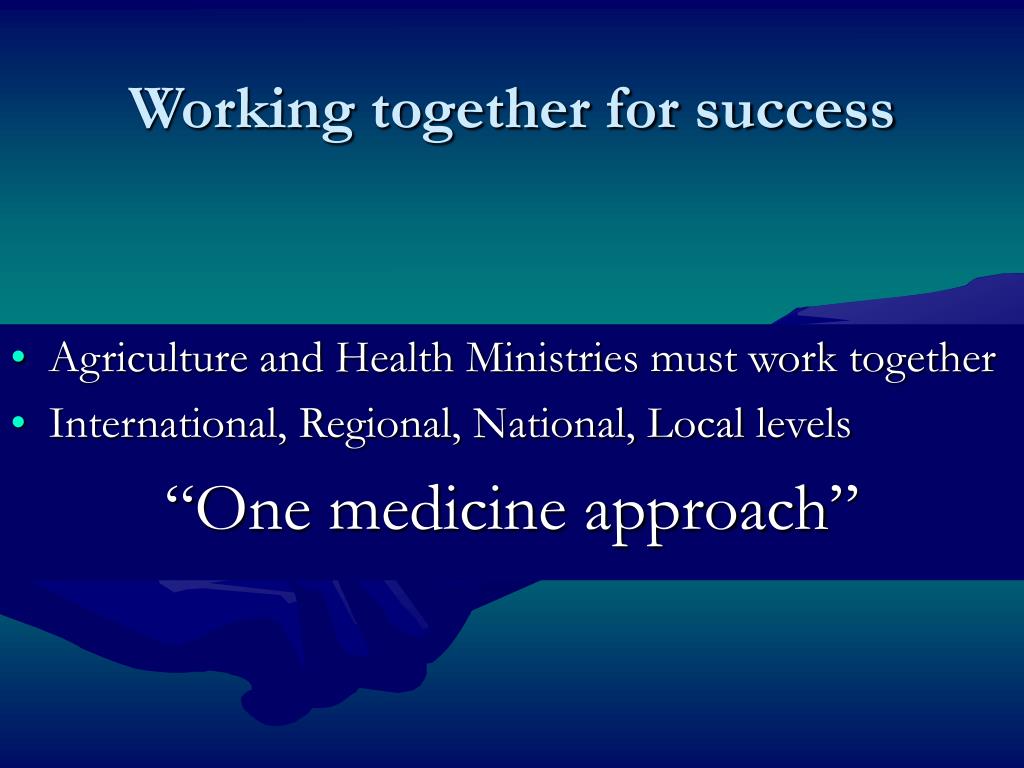 Working together for success

• Agriculture and Health Ministries must work together
• International, Regional, National, Local levels

“One medicine approach”